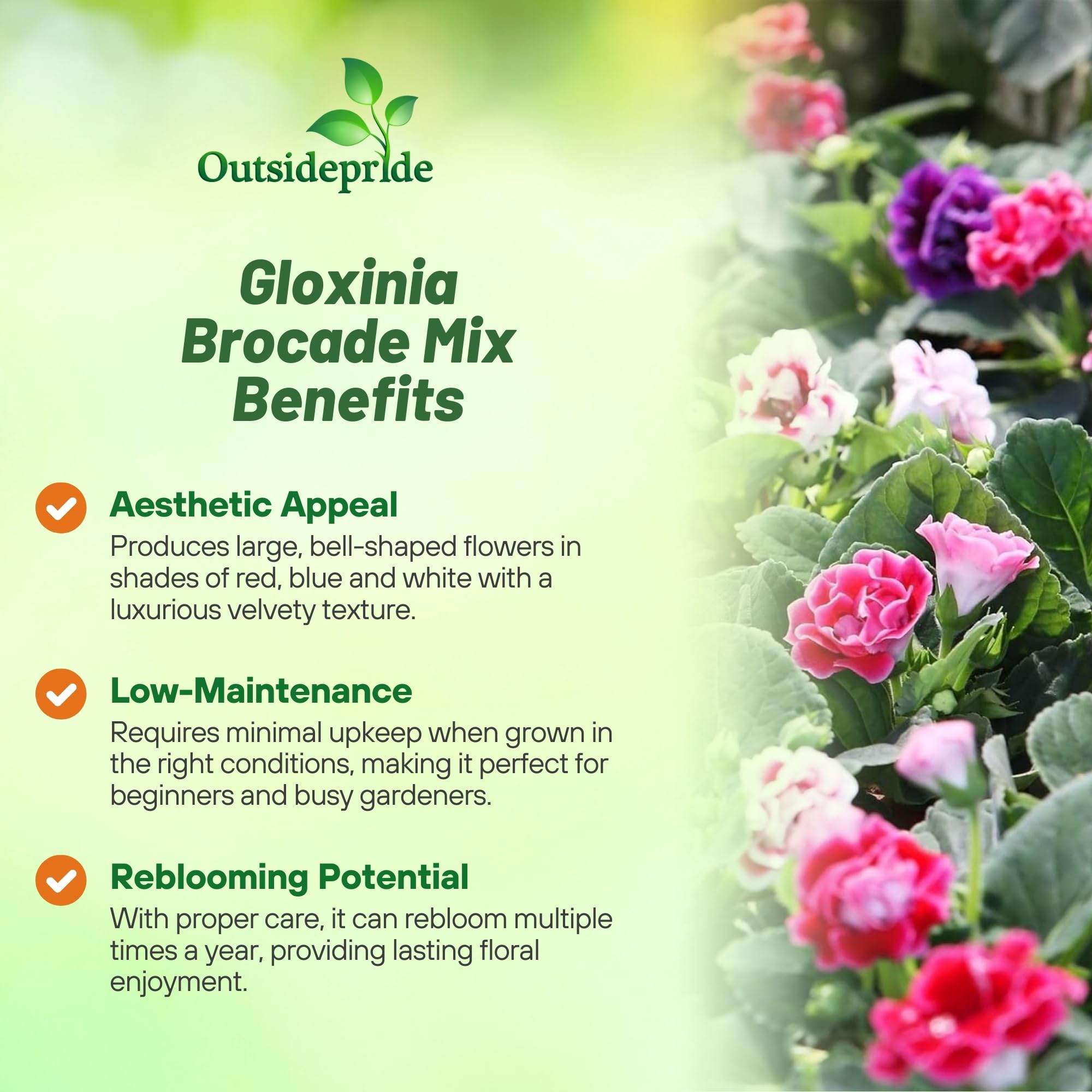 Outsidepride

Gloxinia Brocade Mix Benefits

Aesthetic Appeal
Produces large, bell-shaped flowers in shades of red, blue and white with a luxurious velvety texture.

Low-Maintenance
Requires minimal upkeep when grown in the right conditions, making it perfect for beginners and busy gardeners.

Reblooming Potential
With proper care, it can rebloom multiple times a year, providing lasting floral enjoyment.